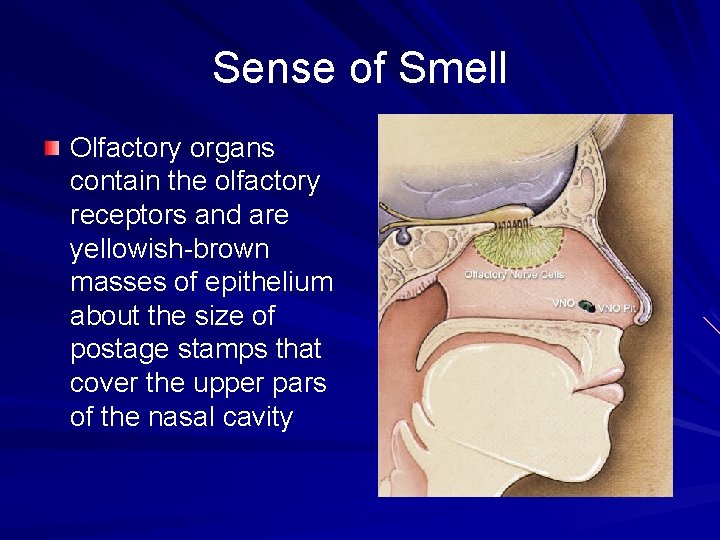 Sense of Smell

Olfactory organs contain the olfactory receptors and are yellowish-brown masses of epithelium about the size of postage stamps that cover the upper pars of the nasal cavity

Olfactory Nerve Cells

VNO

VNO Pit